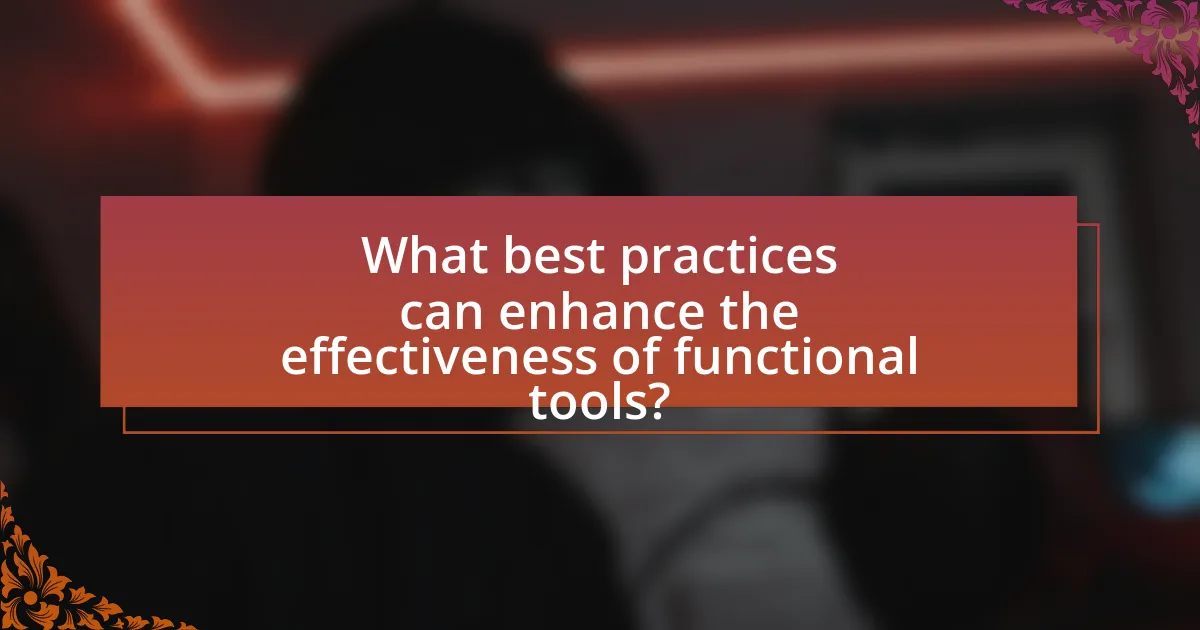 What best practices can enhance the effectiveness of functional tools?